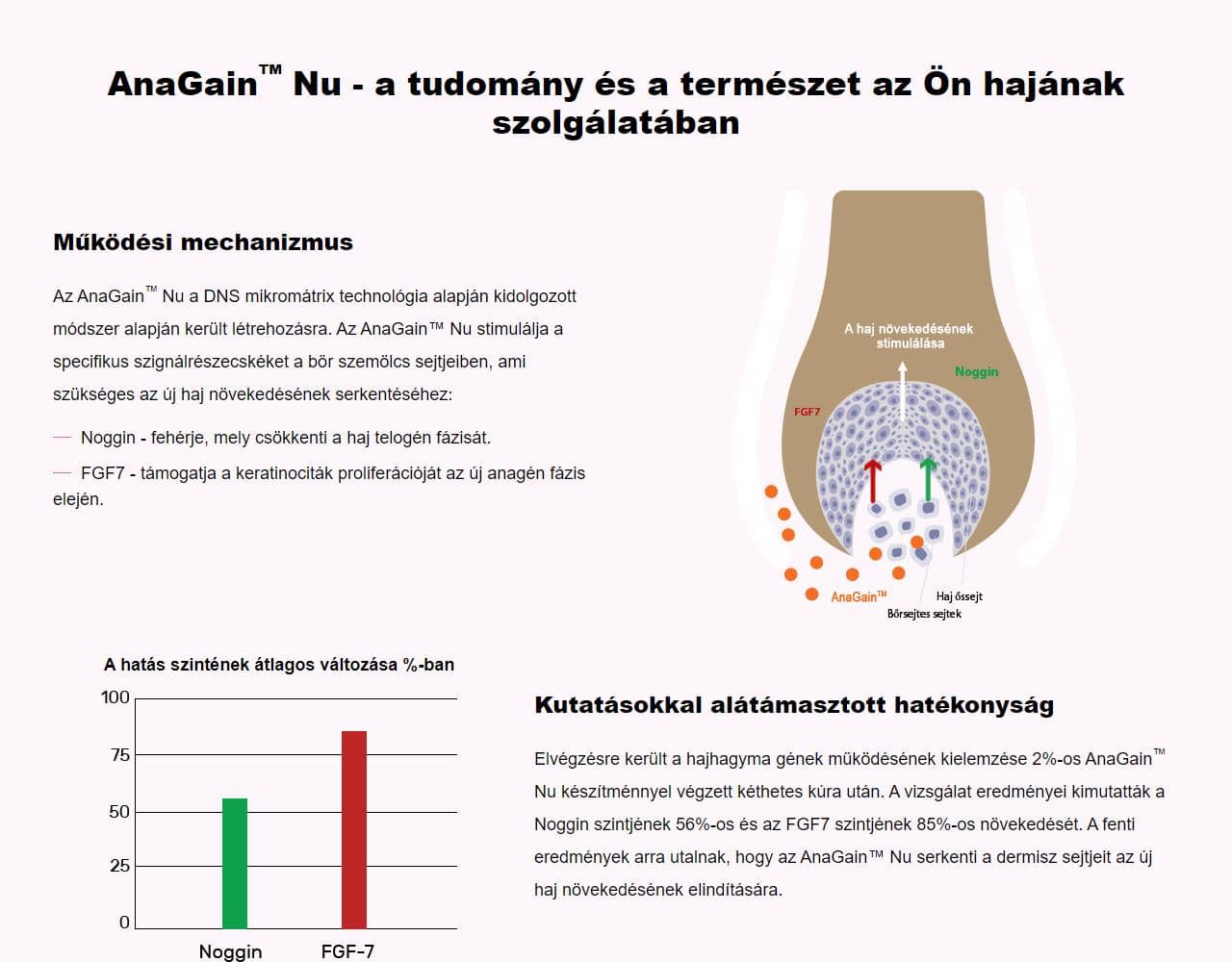 AnaGain™ Nu - a tudomány és a természet az Ön hajának szolgálatában

Működési mechanizmus

Az AnaGain™ Nu a DNS mikromátrix technológia alapján kidolgozott módszer alapján került létrehozásra. Az AnaGain™ Nu stimulálja a specifikus szignálrészecskéket a bőr szemölcs sejtjeiben, ami szükséges az új haj növekedésének serkentéséhez:

— Noggin - fehérje, mely csökkenti a haj telogén fázisát.

— FGF7 - támogatja a keratinociták proliferációját az új anagén fázis elején.

A haj növekedésének stimulálása

Noggin

FGF7

AnaGain™

Haj őssejt

Bőrsejtes sejtek

A hatás szintének átlagos változása %-ban

100

75

50

25

0

Noggin

FGF-7

Kutatásokkal alátámasztott hatékonyság

Elvégzésre került a hajhagyma gének működésének kielemzése 2%-os AnaGain™ Nu készítménnyel végzett kéthetes kúra után. A vizsgálat eredményei kimutatták a Noggin szintjének 56%-os és az FGF7 szintjének 85%-os növekedését. A fenti eredmények arra utalnak, hogy az AnaGain™ Nu serkenti a dermisz sejtjeit az új haj növekedésének elindítására.